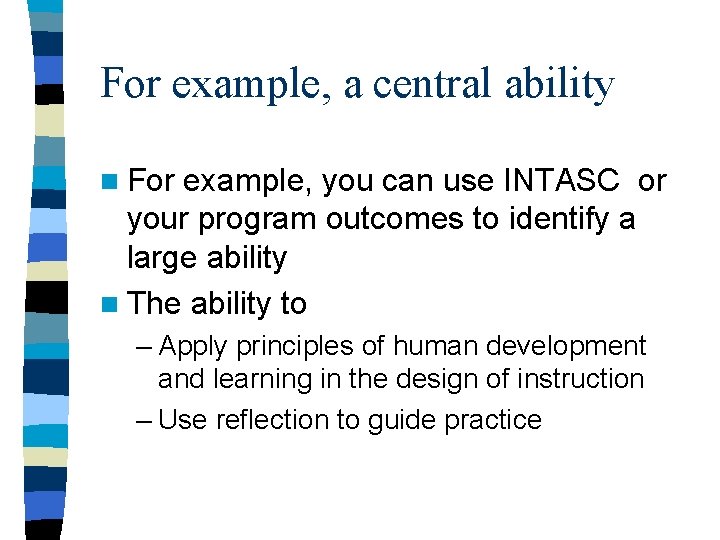 For example, a central ability

For example, you can use INTASC or your program outcomes to identify a large ability

The ability to

– Apply principles of human development and learning in the design of instruction

– Use reflection to guide practice